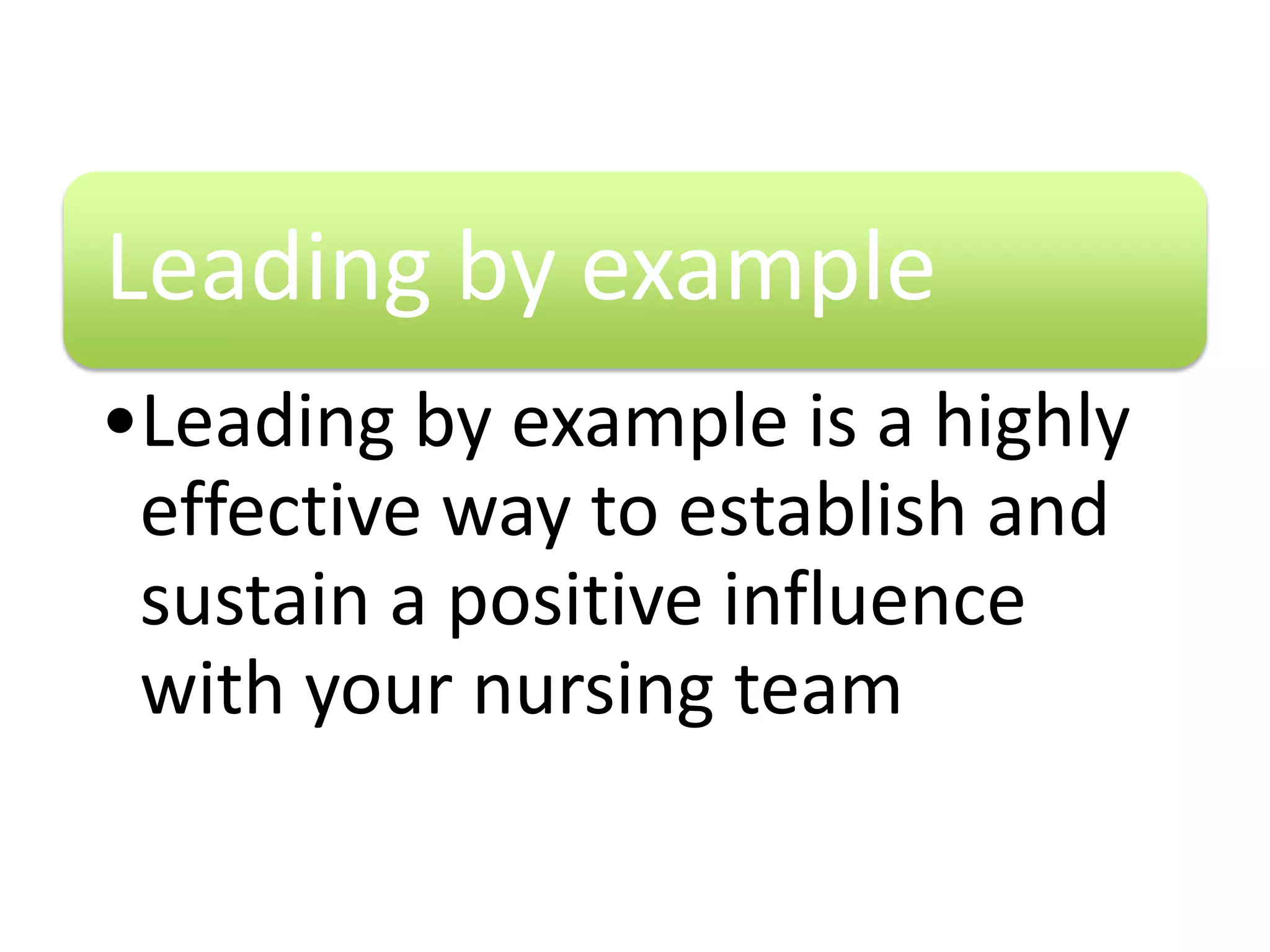 Leading by example

• Leading by example is a highly effective way to establish and sustain a positive influence with your nursing team